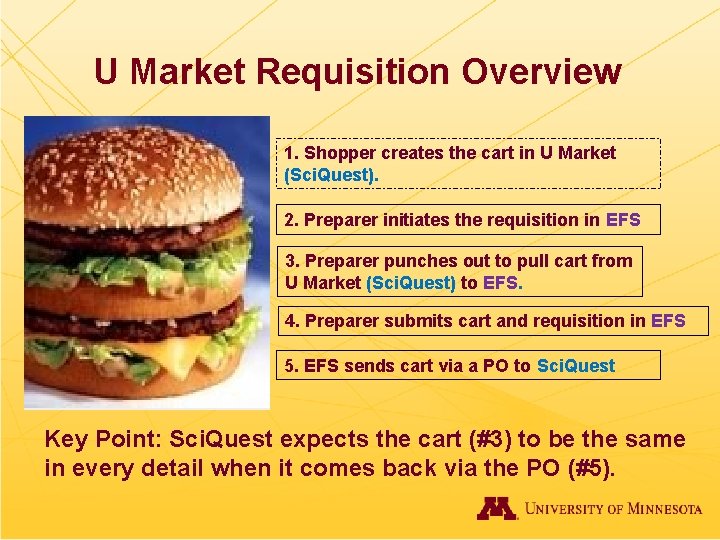 U Market Requisition Overview

1. Shopper creates the cart in U Market (SciQuest).

2. Preparer initiates the requisition in EFS

3. Preparer punches out to pull cart from U Market (SciQuest) to EFS.

4. Preparer submits cart and requisition in EFS

5. EFS sends cart via a PO to SciQuest

Key Point: SciQuest expects the cart (#3) to be the same in every detail when it comes back via the PO (#5).

M UNIVERSITY OF MINNESOTA